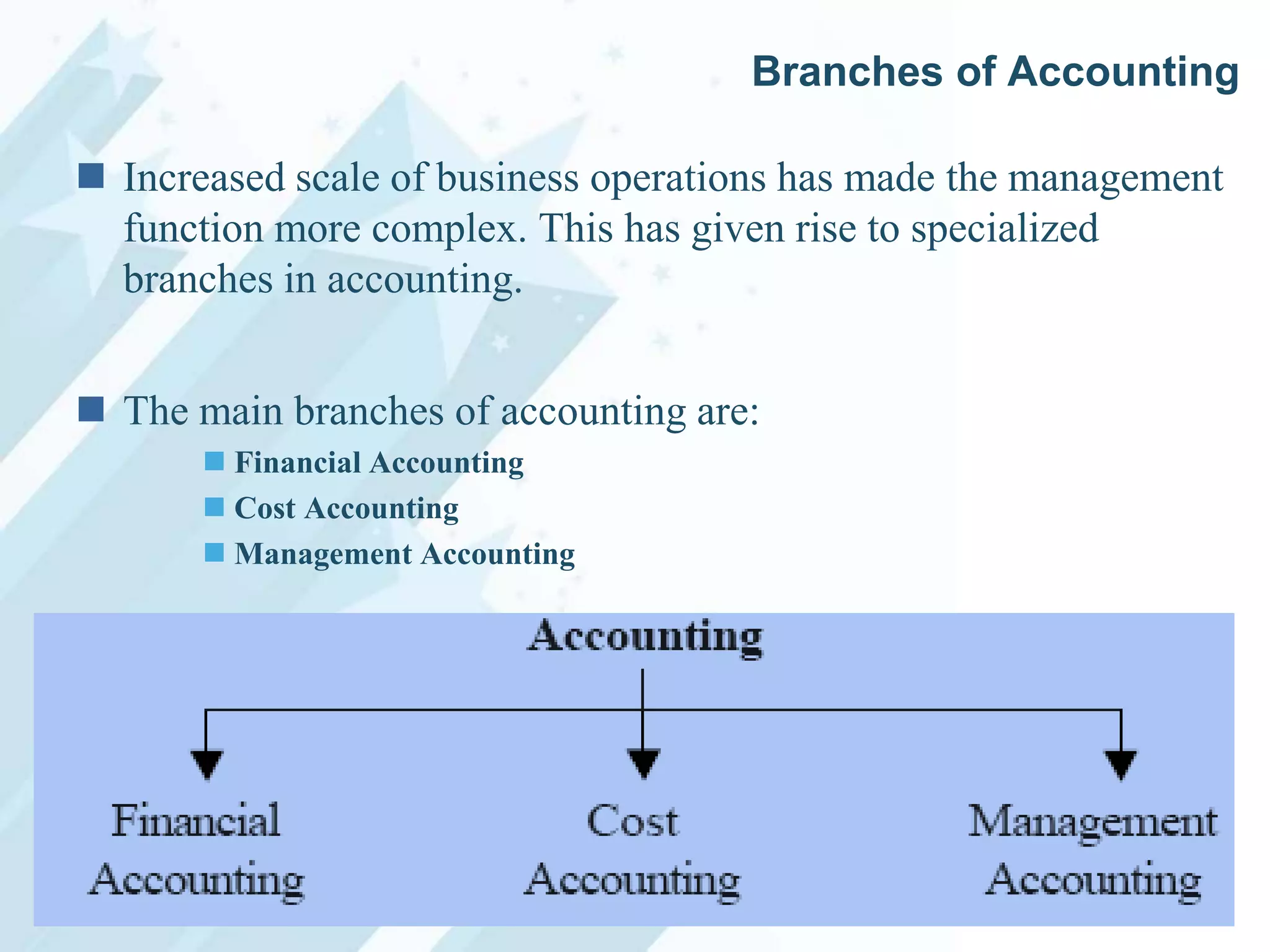 Branches of Accounting

Increased scale of business operations has made the management function more complex. This has given rise to specialized branches in accounting.

The main branches of accounting are:

Financial Accounting
Cost Accounting
Management Accounting

Accounting

Financial Accounting

Cost Accounting

Management Accounting